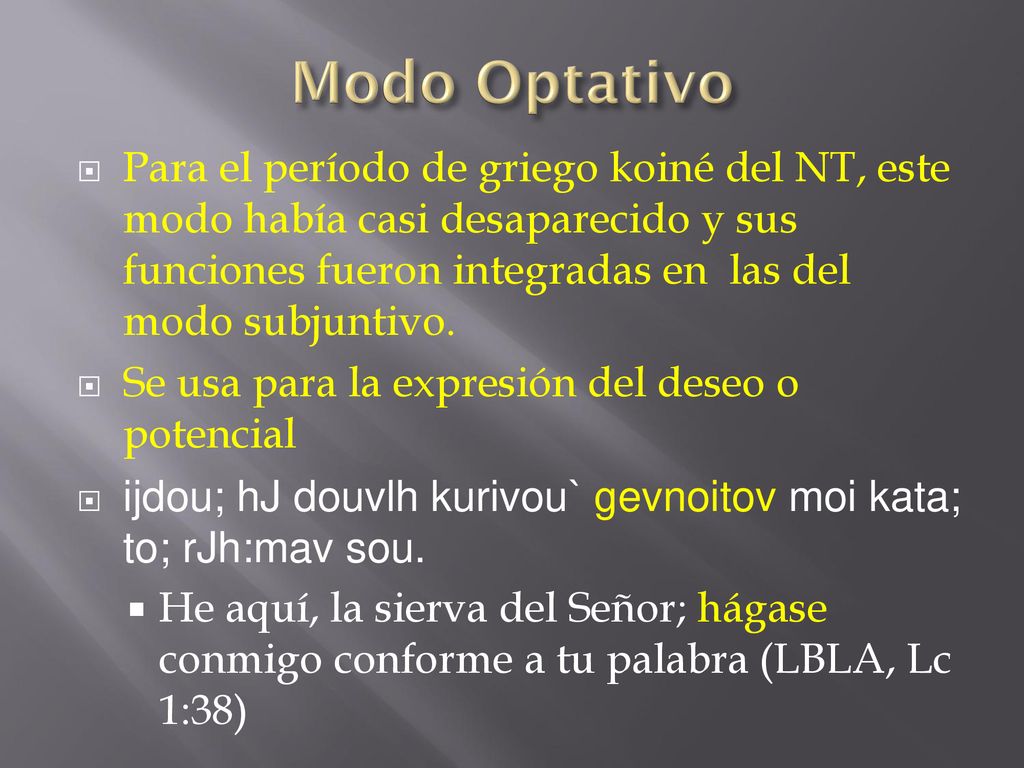 Modo Optativo

Para el período de griego koiné del NT, este modo había casi desaparecido y sus funciones fueron integradas en las del modo subjuntivo.

Se usa para la expresión del deseo o potencial

ijdou; hJ douvlh kurivou` gevnoitov moi kata; to; rJh:mav sou.

He aquí, la sierva del Señor; hágase conmigo conforme a tu palabra (LBLA, Lc 1:38)